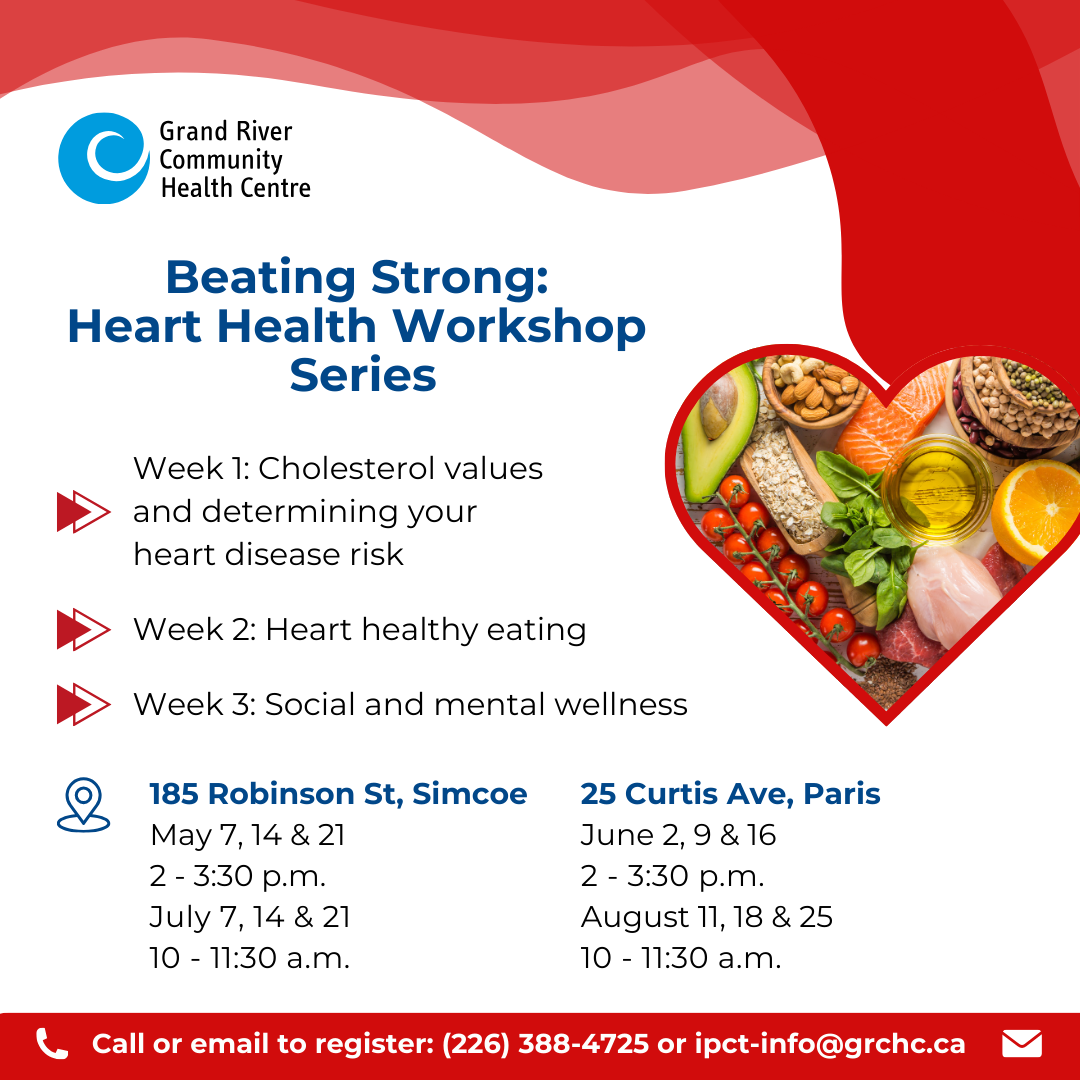 Grand River Community Health Centre

Beating Strong: Heart Health Workshop Series

Week 1: Cholesterol values and determining your heart disease risk

Week 2: Heart healthy eating

Week 3: Social and mental wellness

185 Robinson St, Simcoe
May 7, 14 & 21
2 - 3:30 p.m.
July 7, 14 & 21
10 - 11:30 a.m.

25 Curtis Ave, Paris
June 2, 9 & 16
2 - 3:30 p.m.
August 11, 18 & 25
10 - 11:30 a.m.

Call or email to register: (226) 388-4725 or ipct-info@grchc.ca